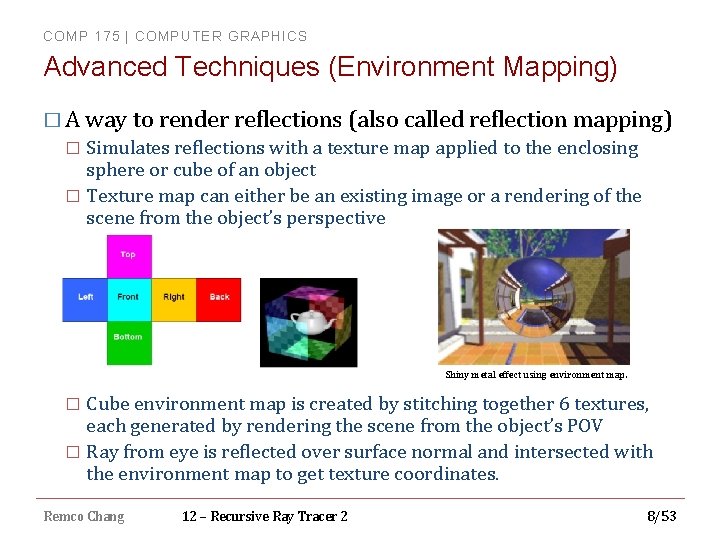 COMP 175 | COMPUTER GRAPHICS

Advanced Techniques (Environment Mapping)

□ A way to render reflections (also called reflection mapping)

□ Simulates reflections with a texture map applied to the enclosing sphere or cube of an object

□ Texture map can either be an existing image or a rendering of the scene from the object's perspective

Top

Left

Front

Right

Back

Bottom

Shiny metal effect using environment map.

□ Cube environment map is created by stitching together 6 textures, each generated by rendering the scene from the object's POV

□ Ray from eye is reflected over surface normal and intersected with the environment map to get texture coordinates.

Remco Chang

12 – Recursive Ray Tracer 2

8/53